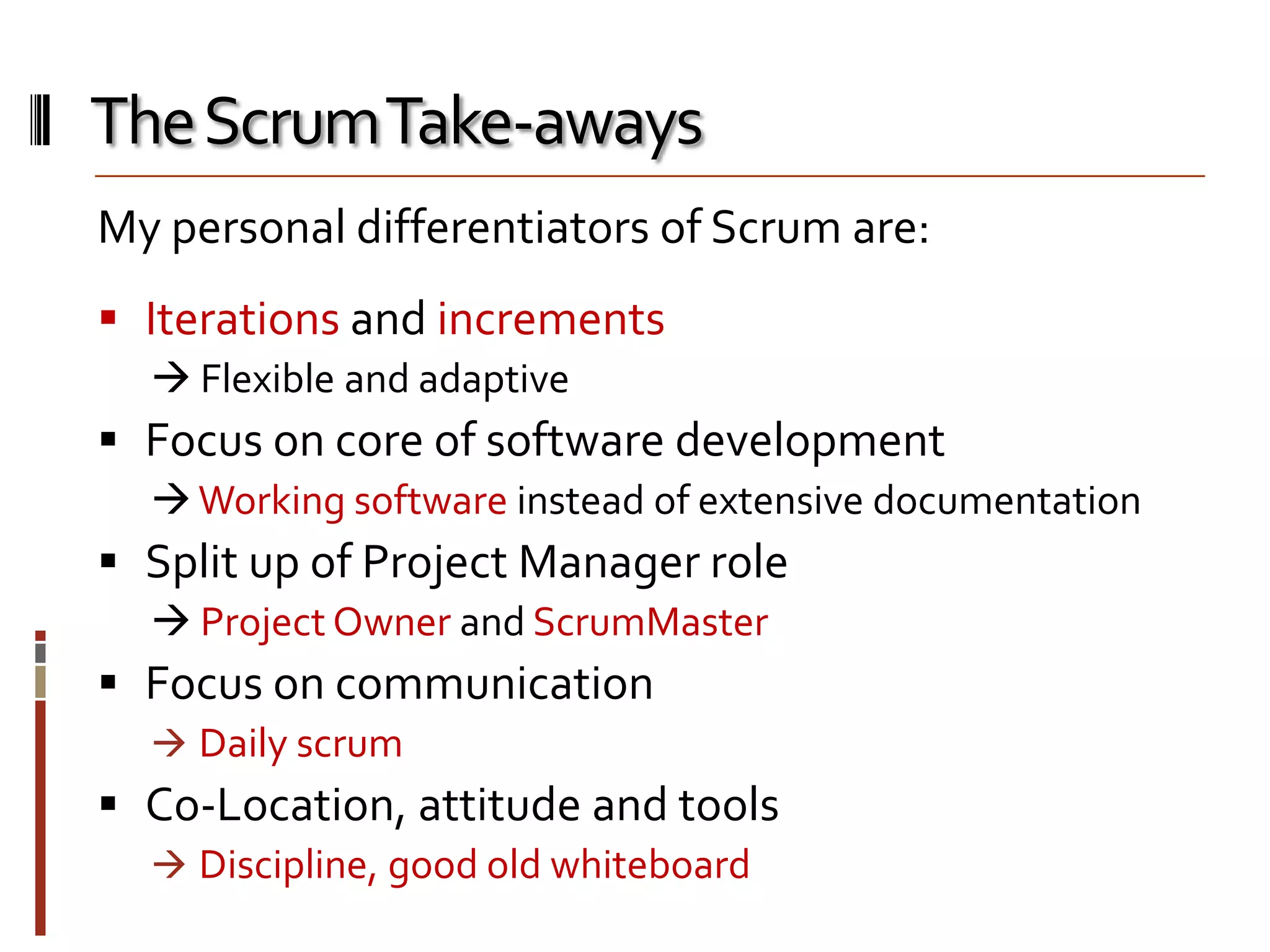 The Scrum Take-aways

My personal differentiators of Scrum are:

▪ Iterations and increments
→ Flexible and adaptive
▪ Focus on core of software development
→ Working software instead of extensive documentation
▪ Split up of Project Manager role
→ Project Owner and ScrumMaster
▪ Focus on communication
→ Daily scrum
▪ Co-Location, attitude and tools
→ Discipline, good old whiteboard